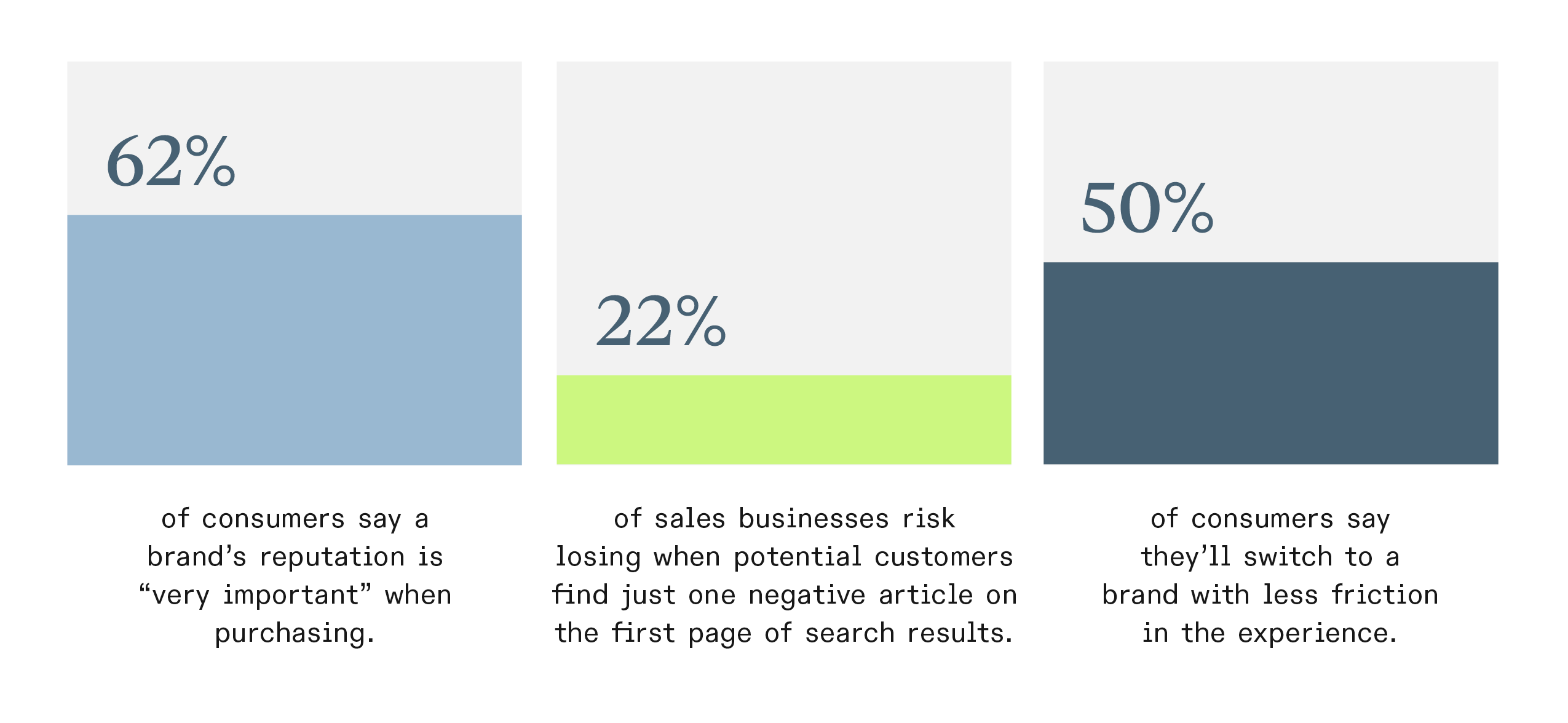 62%

of consumers say a brand’s reputation is “very important” when purchasing.

22%

of sales businesses risk losing when potential customers find just one negative article on the first page of search results.

50%

of consumers say they’ll switch to a brand with less friction in the experience.